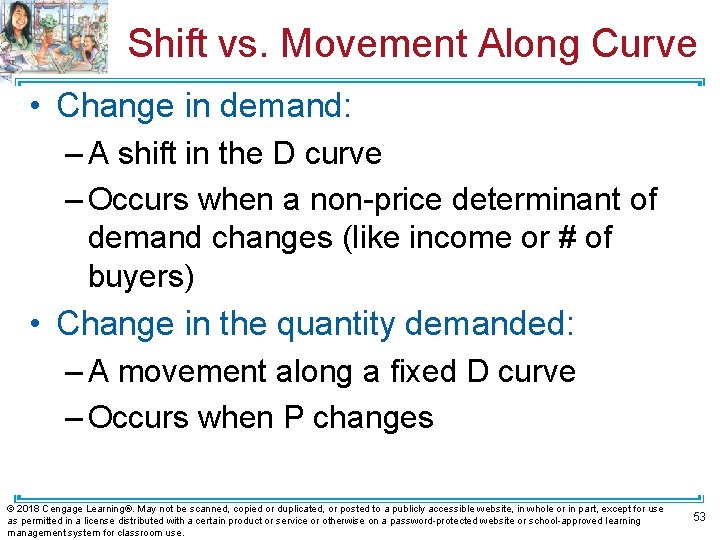 Shift vs. Movement Along Curve

• Change in demand:
– A shift in the D curve
– Occurs when a non-price determinant of demand changes (like income or # of buyers)

• Change in the quantity demanded:
– A movement along a fixed D curve
– Occurs when P changes

© 2018 Cengage Learning®. May not be scanned, copied or duplicated, or posted to a publicly accessible website, in whole or in part, except for use as permitted in a license distributed with a certain product or service or otherwise on a password-protected website or school-approved learning management system for classroom use.

53